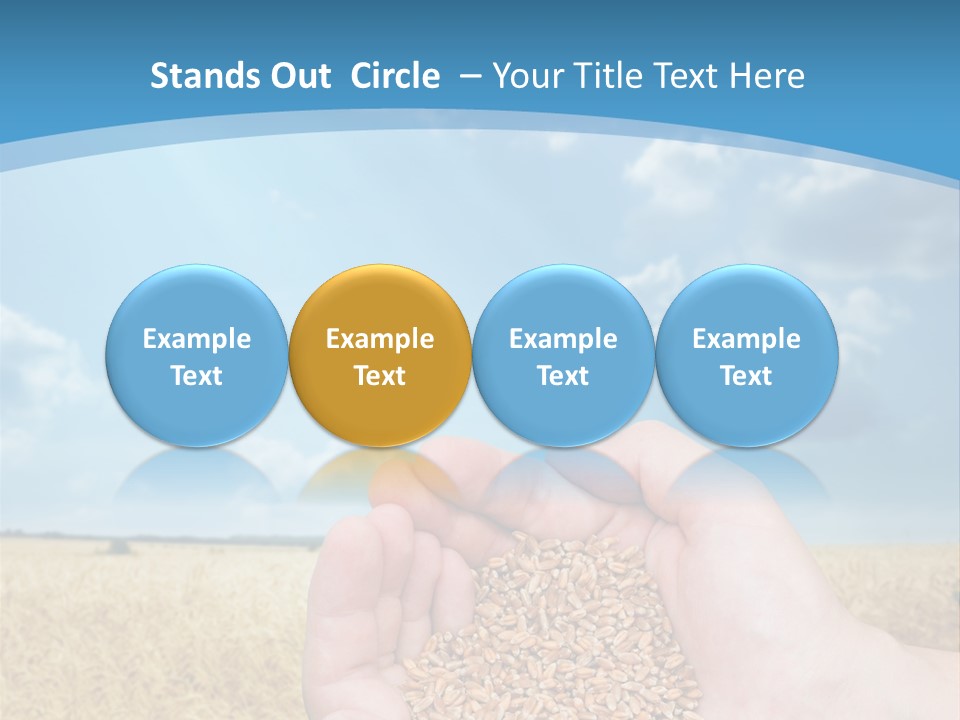 Stands Out Circle – Your Title Text Here

Example Text

Example Text

Example Text

Example Text